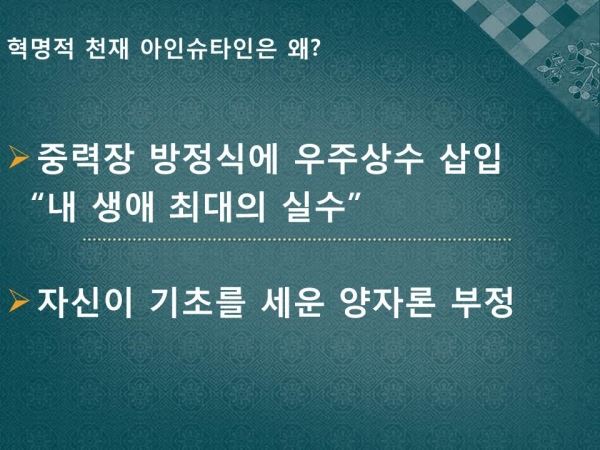 혁명적 천재 아인슈타인은 왜?

➢ 중력장 방정식에 우주상수 삽입
“내 생애 최대의 실수”

➢ 자신이 기초를 세운 양자론 부정